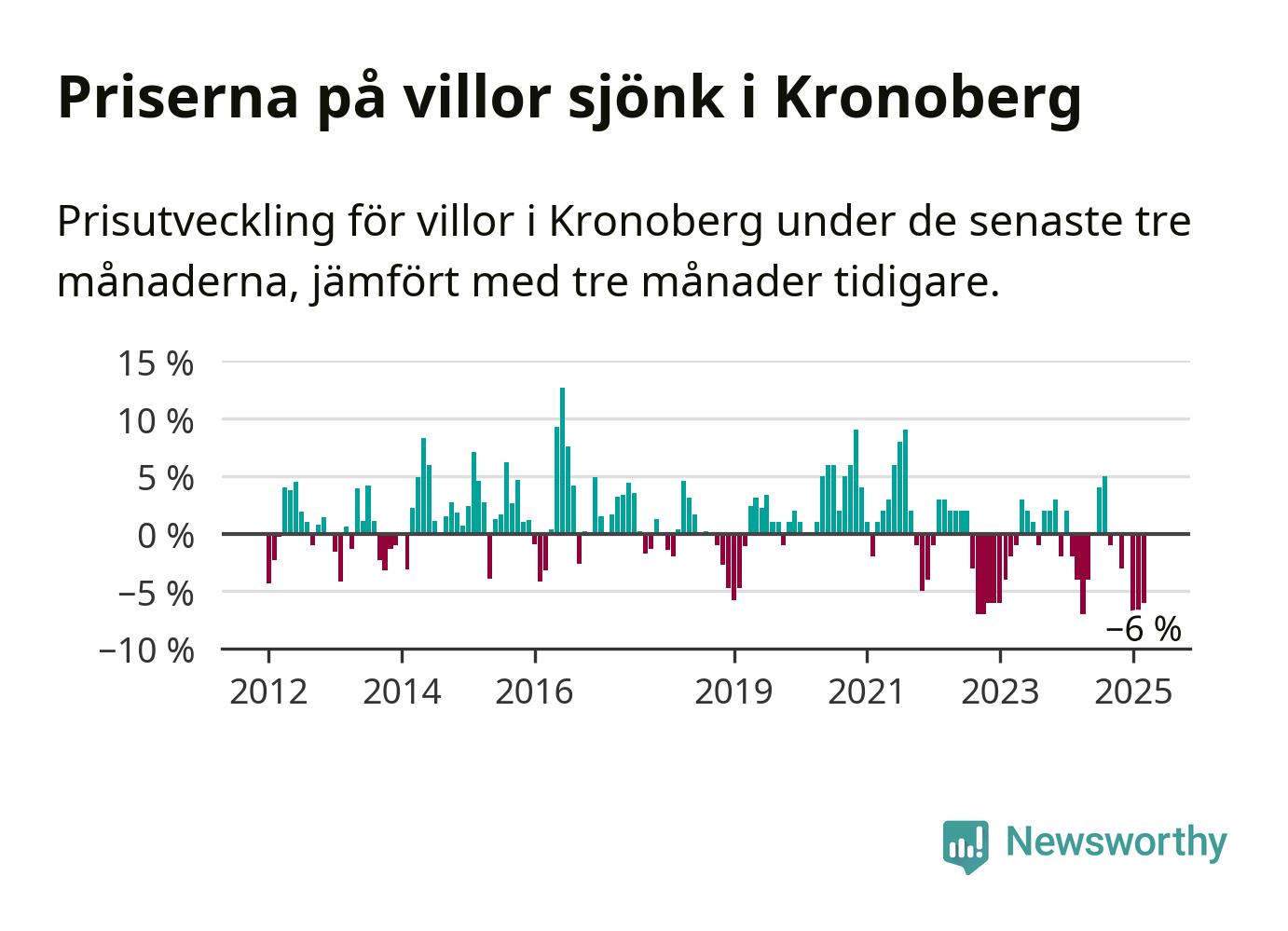 Priserna på villor sjönk i Kronoberg

Prisutveckling för villor i Kronoberg under de senaste tre månaderna, jämfört med tre månader tidigare.

15 %
10 %
5 %
0 %
−5 %
−10 %

−6 %

2012
2014
2016
2019
2021
2023
2025

Newsworthy